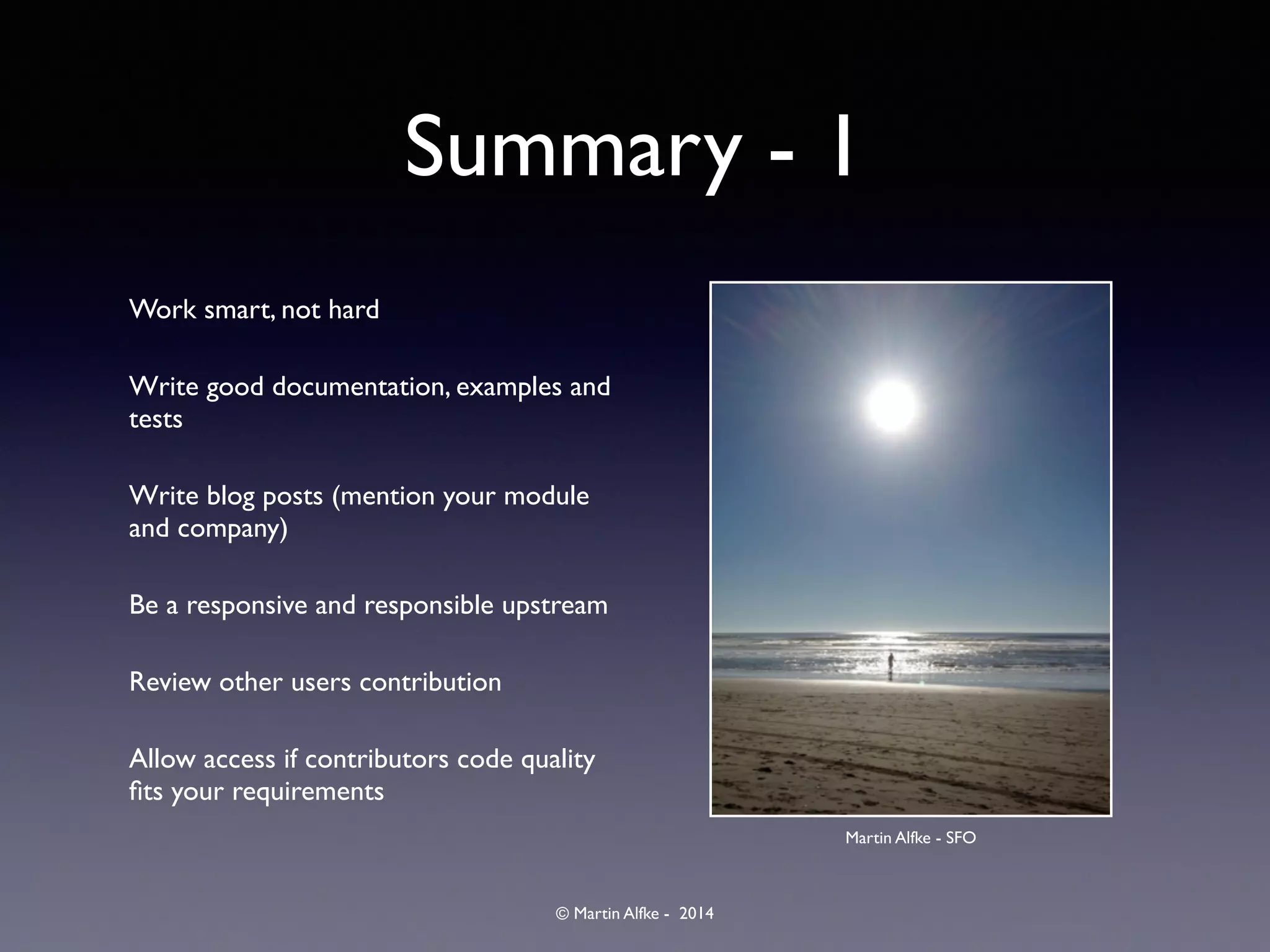 Summary - 1

Work smart, not hard

Write good documentation, examples and tests

Write blog posts (mention your module and company)

Be a responsive and responsible upstream

Review other users contribution

Allow access if contributors code quality fits your requirements

Martin Alfke - SFO

© Martin Alfke - 2014